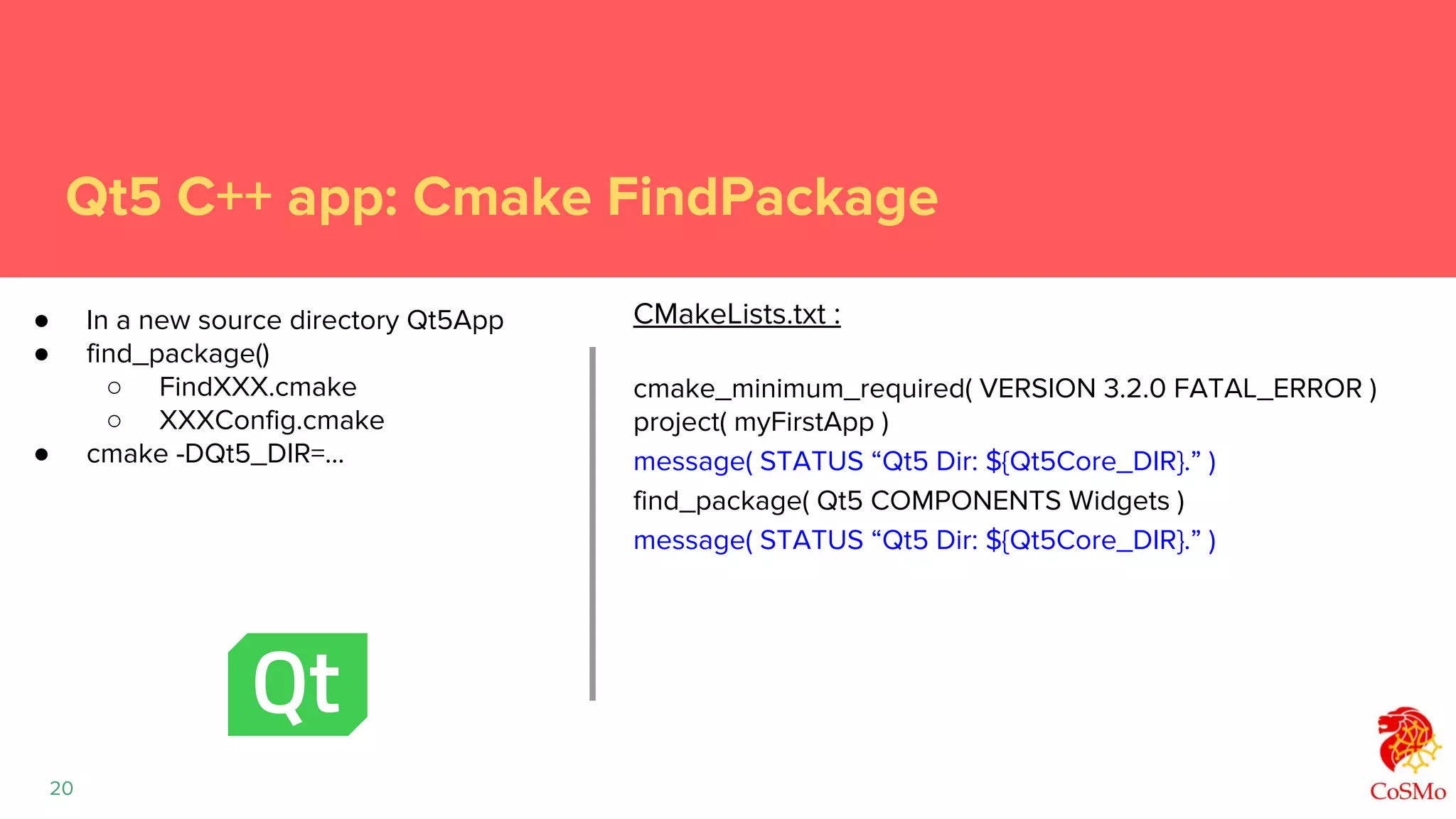 Qt5 C++ app: Cmake FindPackage

● In a new source directory Qt5App
● find_package()
○ FindXXX.cmake
○ XXXConfig.cmake
● cmake -DQt5_DIR=...

Qt

CMakeLists.txt :

cmake_minimum_required( VERSION 3.2.0 FATAL_ERROR )
project( myFirstApp )
message( STATUS “Qt5 Dir: ${Qt5Core_DIR}.” )
find_package( Qt5 COMPONENTS Widgets )
message( STATUS “Qt5 Dir: ${Qt5Core_DIR}.” )

20

CoSMo